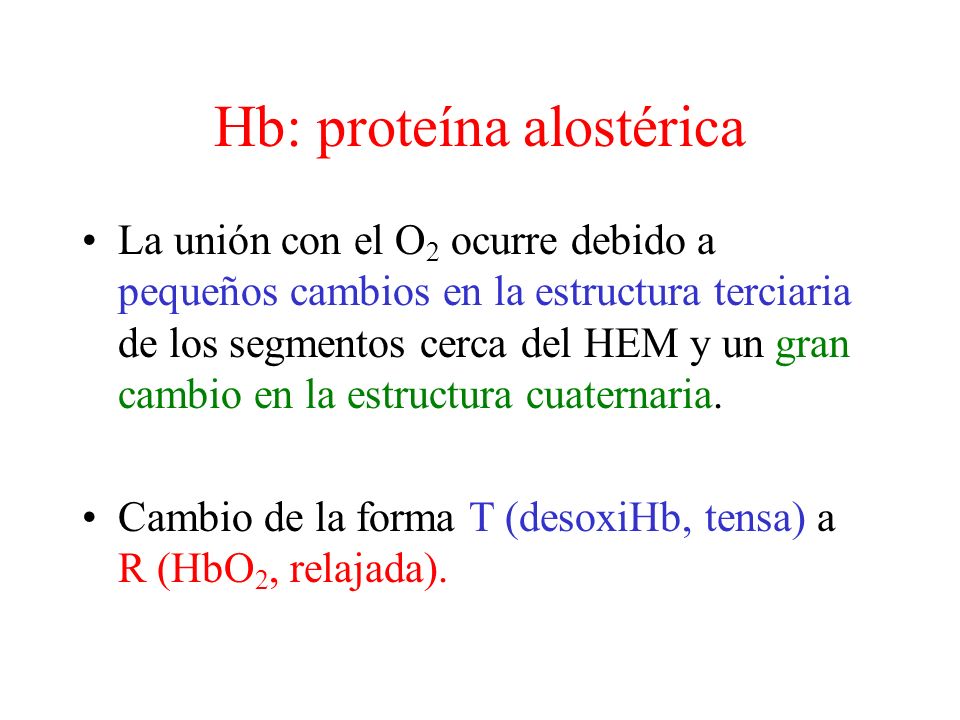 Hb: proteína alostérica

• La unión con el $O_2$ ocurre debido a pequeños cambios en la estructura terciaria de los segmentos cerca del HEM y un gran cambio en la estructura cuaternaria.

• Cambio de la forma T (desoxiHb, tensa) a R ($HbO_2$, relajada).